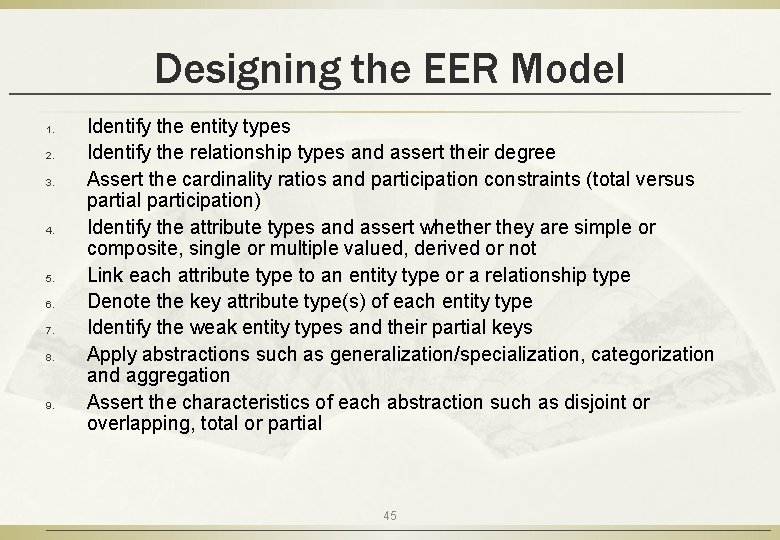 Designing the EER Model

1. Identify the entity types
2. Identify the relationship types and assert their degree
3. Assert the cardinality ratios and participation constraints (total versus partial participation)
4. Identify the attribute types and assert whether they are simple or composite, single or multiple valued, derived or not
5. Link each attribute type to an entity type or a relationship type
6. Denote the key attribute type(s) of each entity type
7. Identify the weak entity types and their partial keys
8. Apply abstractions such as generalization/specialization, categorization and aggregation
9. Assert the characteristics of each abstraction such as disjoint or overlapping, total or partial

45